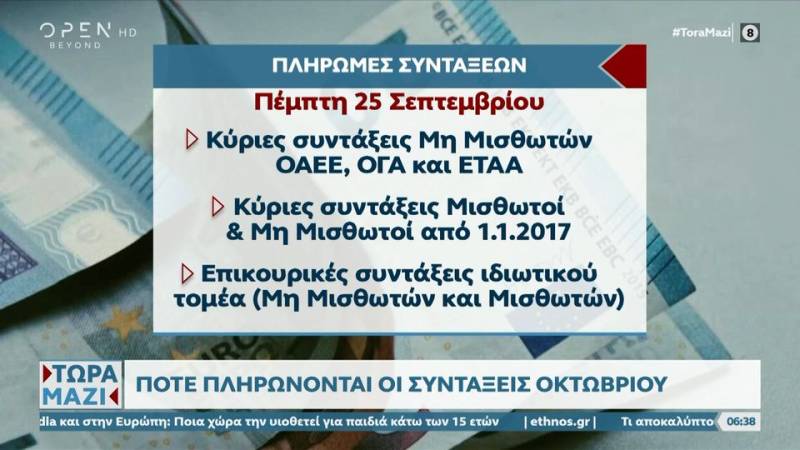 OPEN HD BEYOND

#ToraMazi 8

ΠΛΗΡΩΜΕΣ ΣΥΝΤΑΞΕΩΝ

Πέμπτη 25 Σεπτεμβρίου

Κύριες συντάξεις Μη Μισθωτών ΟΑΕΕ, ΟΓΑ και ΕΤΑΑ

Κύριες συντάξεις Μισθωτοί & Μη Μισθωτοί από 1.1.2017

Επικουρικές συντάξεις ιδιωτικού τομέα (Μη Μισθωτών και Μισθωτών)

ΤΩΡΑ ΜΑΖΙ

ΠΟΤΕ ΠΛΗΡΩΝΟΝΤΑΙ ΟΙ ΣΥΝΤΑΞΕΙΣ ΟΚΤΩΒΡΙΟΥ

dia και στην Ευρώπη: Ποια χώρα την υιοθετεί για παιδιά κάτω των 15 ετών | ethnos.gr | Τι αποκαλύπτο 06:38